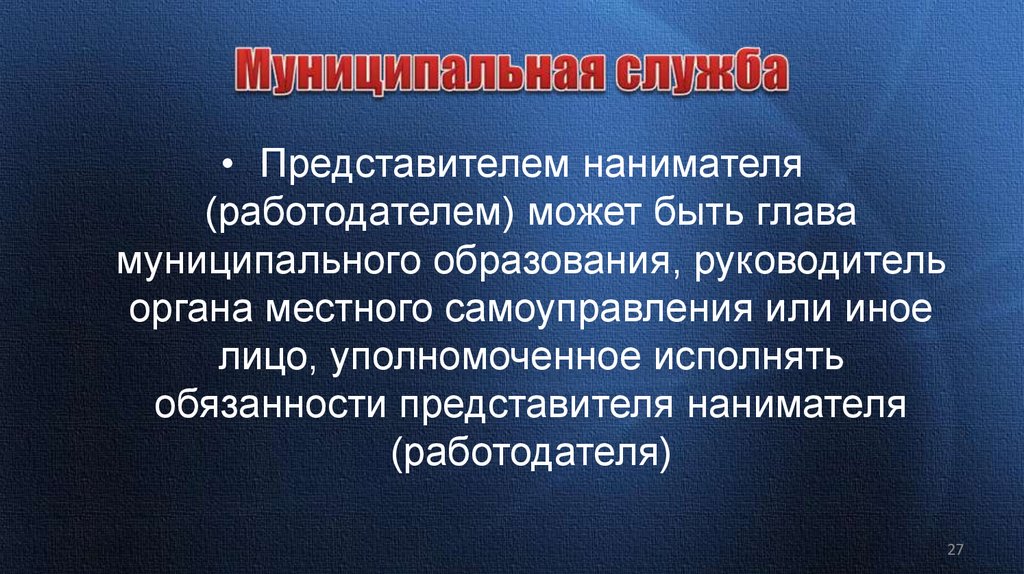 Муниципальная служба

• Представителем нанимателя (работодателем) может быть глава муниципального образования, руководитель органа местного самоуправления или иное лицо, уполномоченное исполнять обязанности представителя нанимателя (работодателя)

27